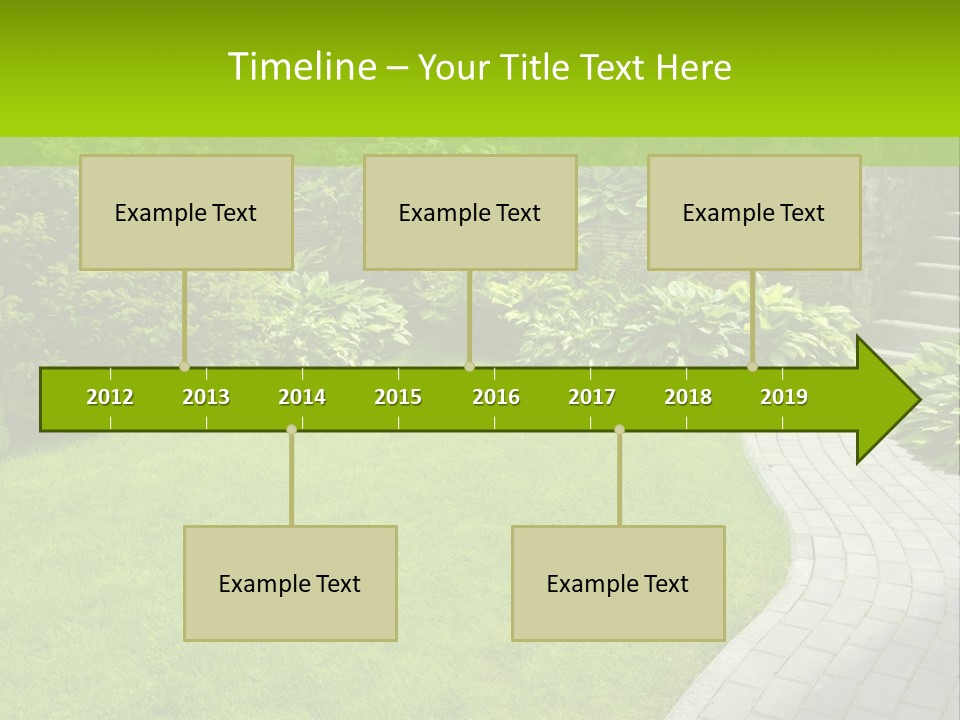 Timeline – Your Title Text Here

Example Text

Example Text

Example Text

2012 2013 2014 2015 2016 2017 2018 2019

Example Text

Example Text